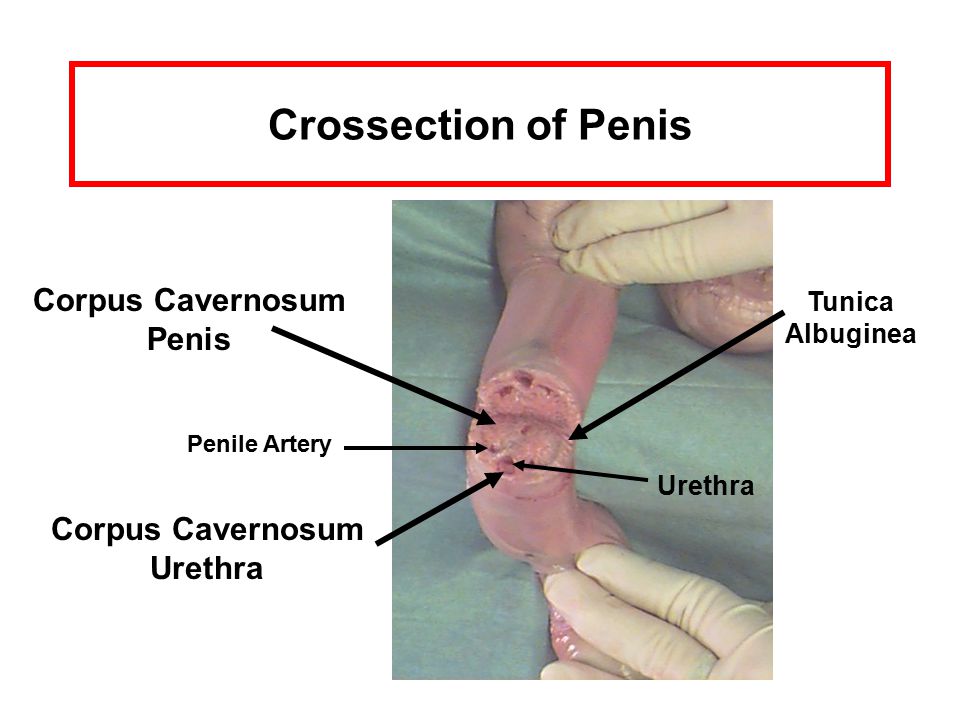 Crossection of Penis

Corpus Cavernosum Penis

Tunica Albuginea

Penile Artery

Urethra

Corpus Cavernosum Urethra